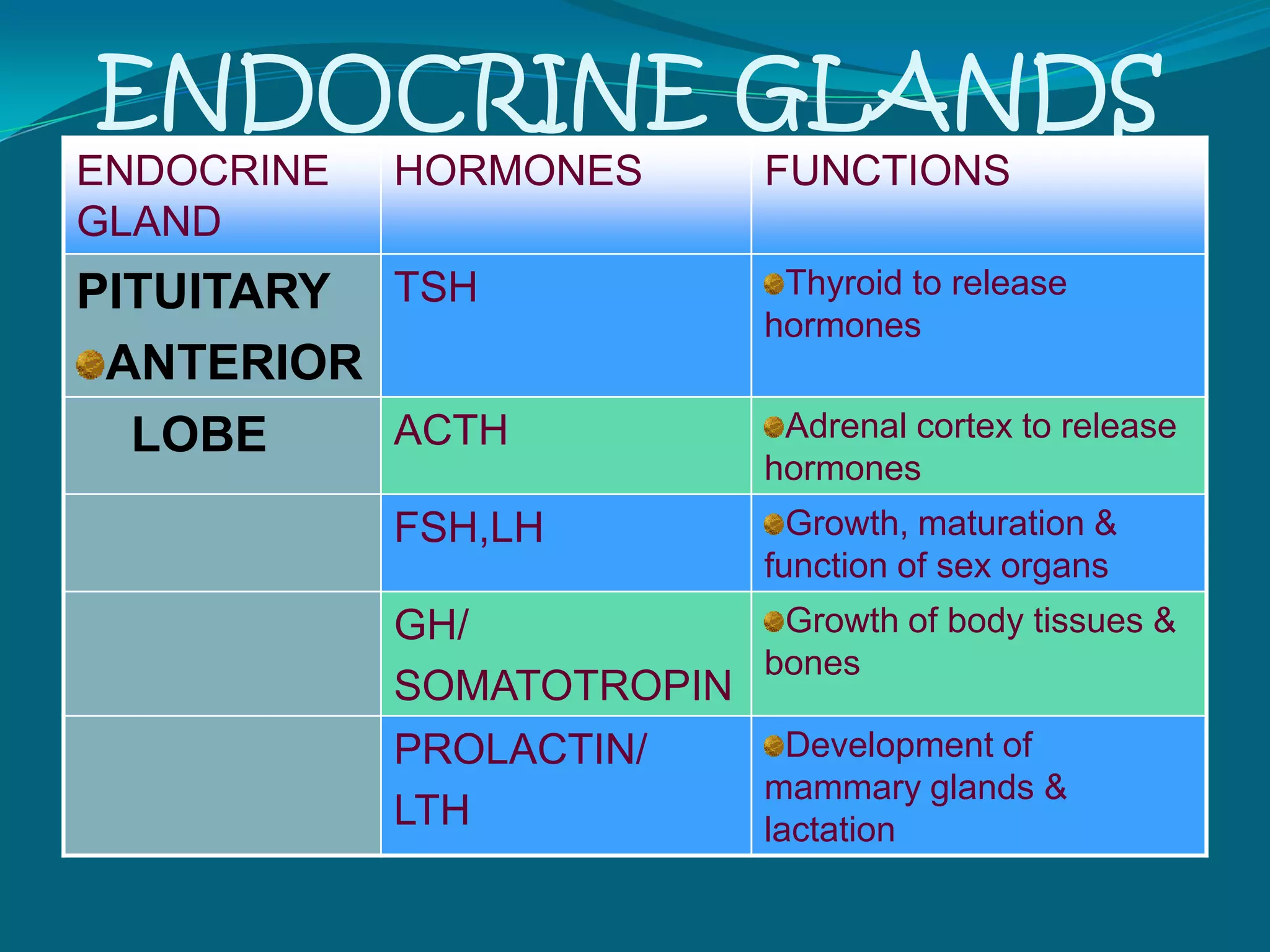 ENDOCRINE GLANDS

| ENDOCRINE GLAND | HORMONES | FUNCTIONS |
|---|---|---|
| PITUITARY ANTERIOR | TSH | Thyroid to release hormones |
| LOBE | ACTH | Adrenal cortex to release hormones |
| | FSH,LH | Growth, maturation & function of sex organs |
| | GH/ SOMATOTROPIN | Growth of body tissues & bones |
| | PROLACTIN/ LTH | Development of mammary glands & lactation |